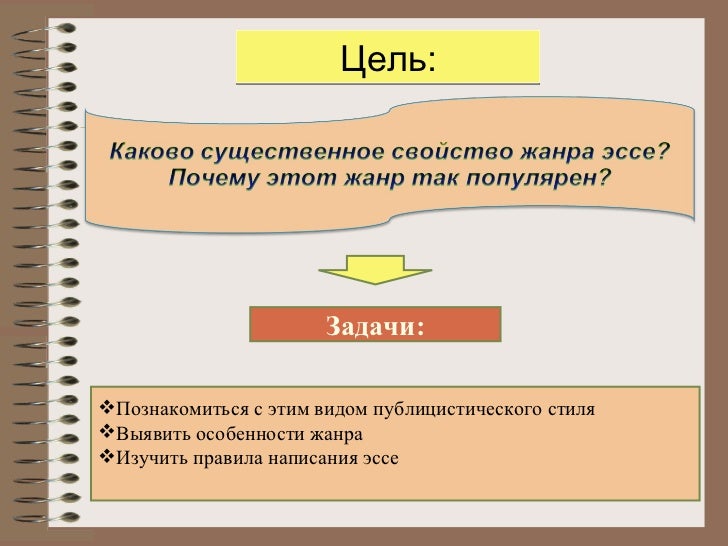 Цель:

Каково существенное свойство жанра эссе? Почему этот жанр так популярен?

Задачи:

❖Познакомиться с этим видом публицистического стиля
❖Выявить особенности жанра
❖Изучить правила написания эссе